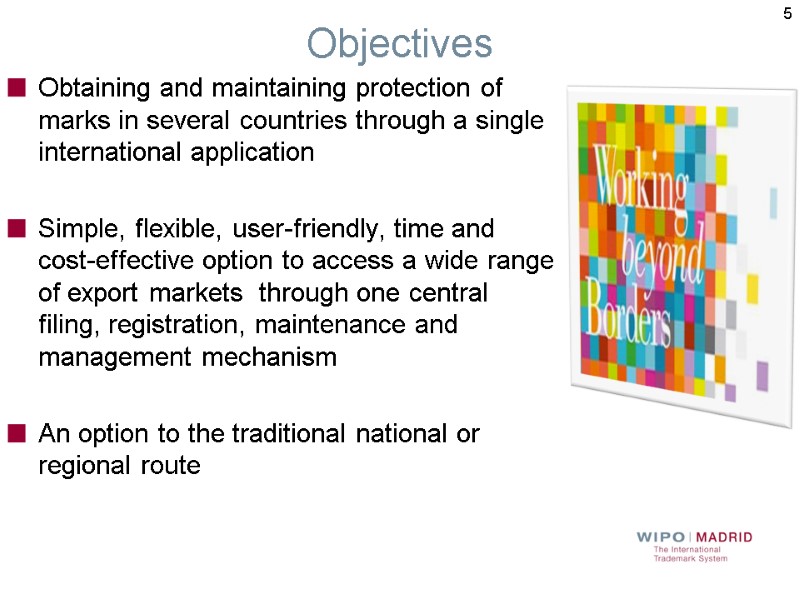 5

Objectives

Obtaining and maintaining protection of marks in several countries through a single international application

Simple, flexible, user-friendly, time and cost-effective option to access a wide range of export markets through one central filing, registration, maintenance and management mechanism

An option to the traditional national or regional route

Working beyond Borders

WIPO | MADRID
The International Trademark System